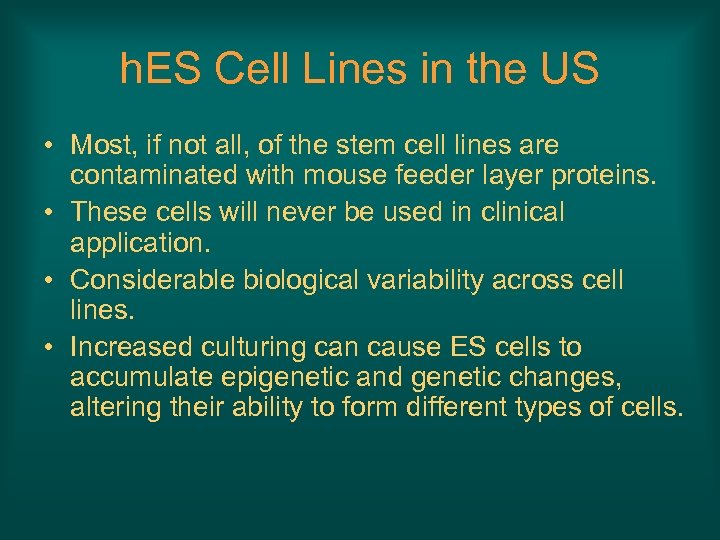 hES Cell Lines in the US

• Most, if not all, of the stem cell lines are contaminated with mouse feeder layer proteins.
• These cells will never be used in clinical application.
• Considerable biological variability across cell lines.
• Increased culturing can cause ES cells to accumulate epigenetic and genetic changes, altering their ability to form different types of cells.